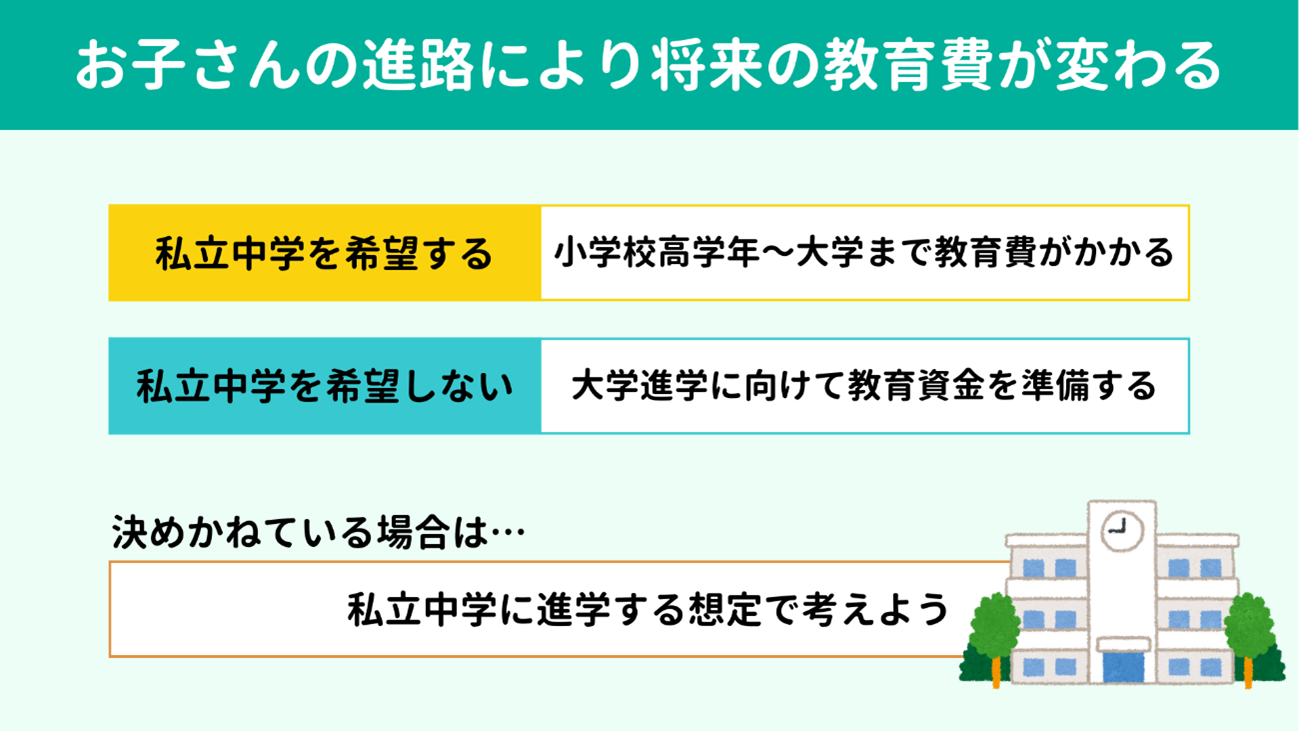 お子さんの進路により将来の教育費が変わる

| 私立中学を希望する | 小学校高学年〜大学まで教育費がかかる |
|---|---|
| 私立中学を希望しない | 大学進学に向けて教育資金を準備する |

決めかねている場合は…

私立中学に進学する想定で考えよう